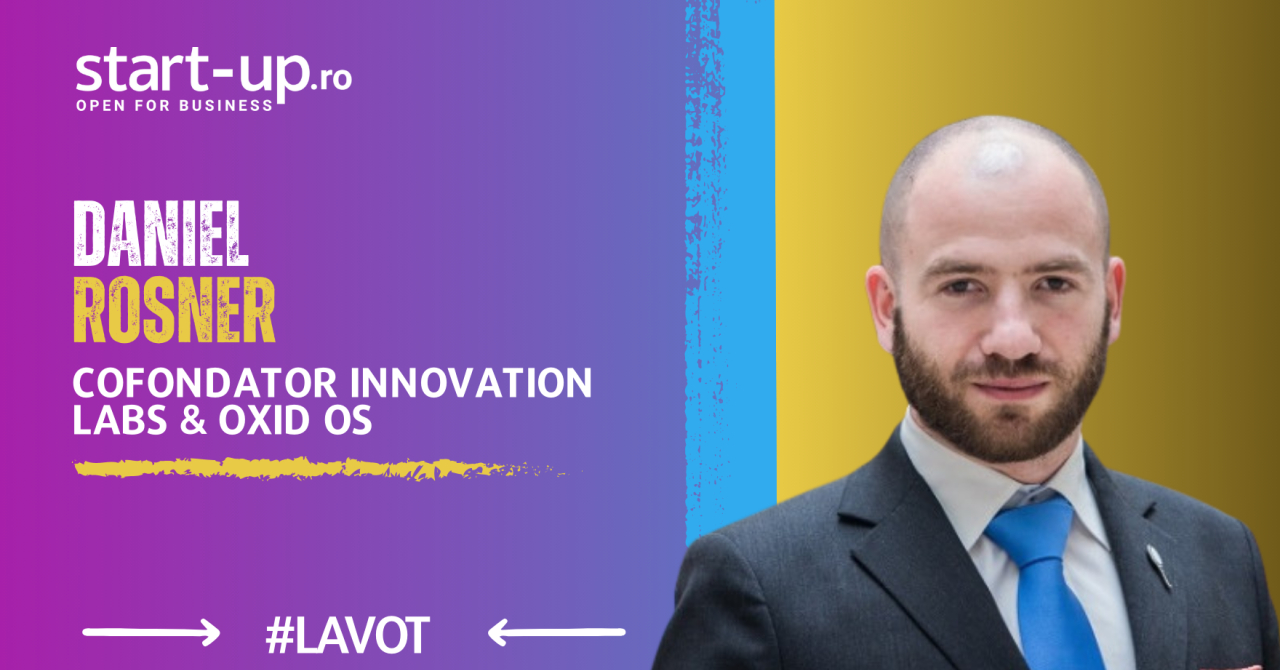 start-up.ro
OPEN FOR BUSINESS

DANIEL
ROSNER

COFONDATOR INNOVATION LABS & OXID OS

#LAVOT